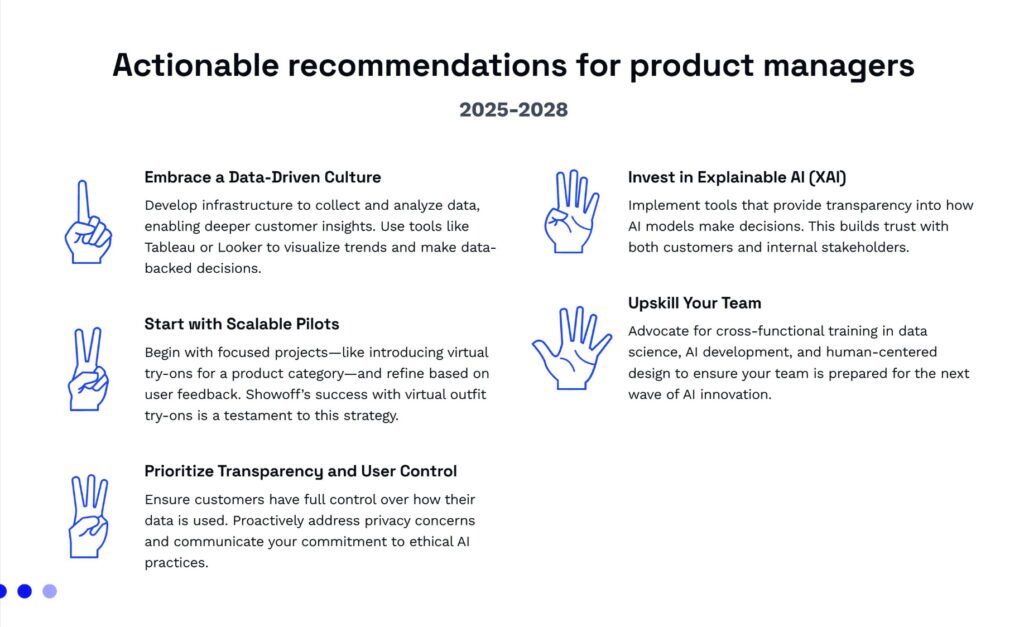 Actionable recommendations for product managers

2025-2028

Embrace a Data-Driven Culture

Develop infrastructure to collect and analyze data, enabling deeper customer insights. Use tools like Tableau or Looker to visualize trends and make data-backed decisions.

Start with Scalable Pilots

Begin with focused projects—like introducing virtual try-ons for a product category—and refine based on user feedback. Showoff's success with virtual outfit try-ons is a testament to this strategy.

Prioritize Transparency and User Control

Ensure customers have full control over how their data is used. Proactively address privacy concerns and communicate your commitment to ethical AI practices.

Invest in Explainable AI (XAI)

Implement tools that provide transparency into how AI models make decisions. This builds trust with both customers and internal stakeholders.

Upskill Your Team

Advocate for cross-functional training in data science, AI development, and human-centered design to ensure your team is prepared for the next wave of AI innovation.